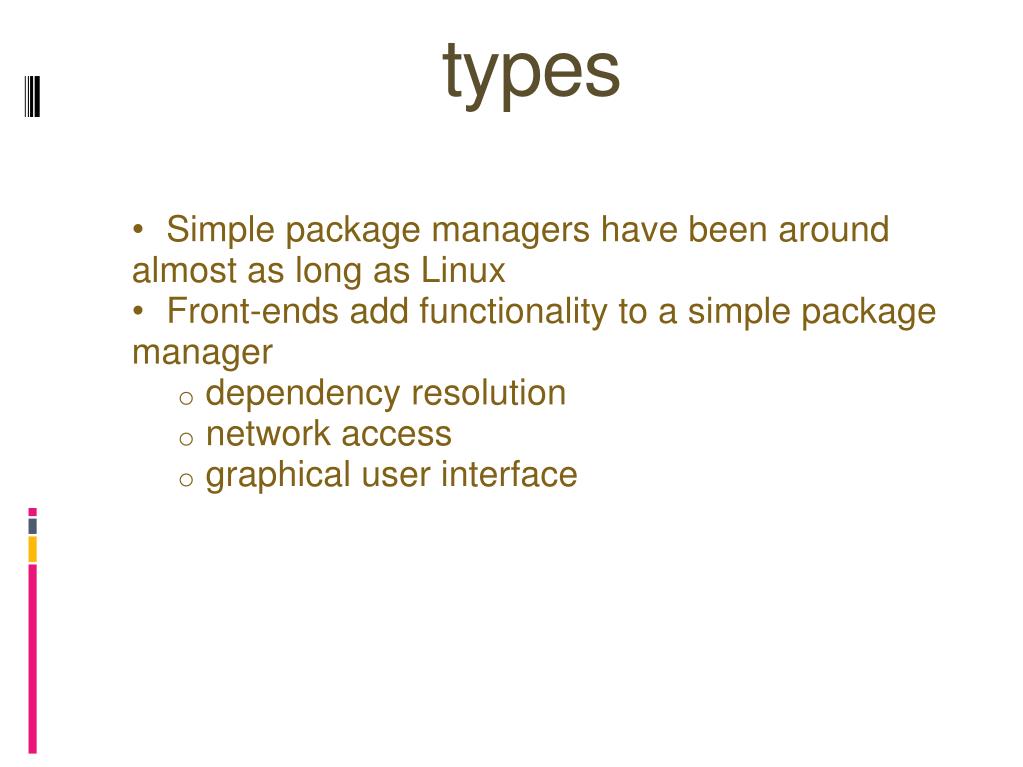 types

• Simple package managers have been around almost as long as Linux
• Front-ends add functionality to a simple package manager
o dependency resolution
o network access
o graphical user interface